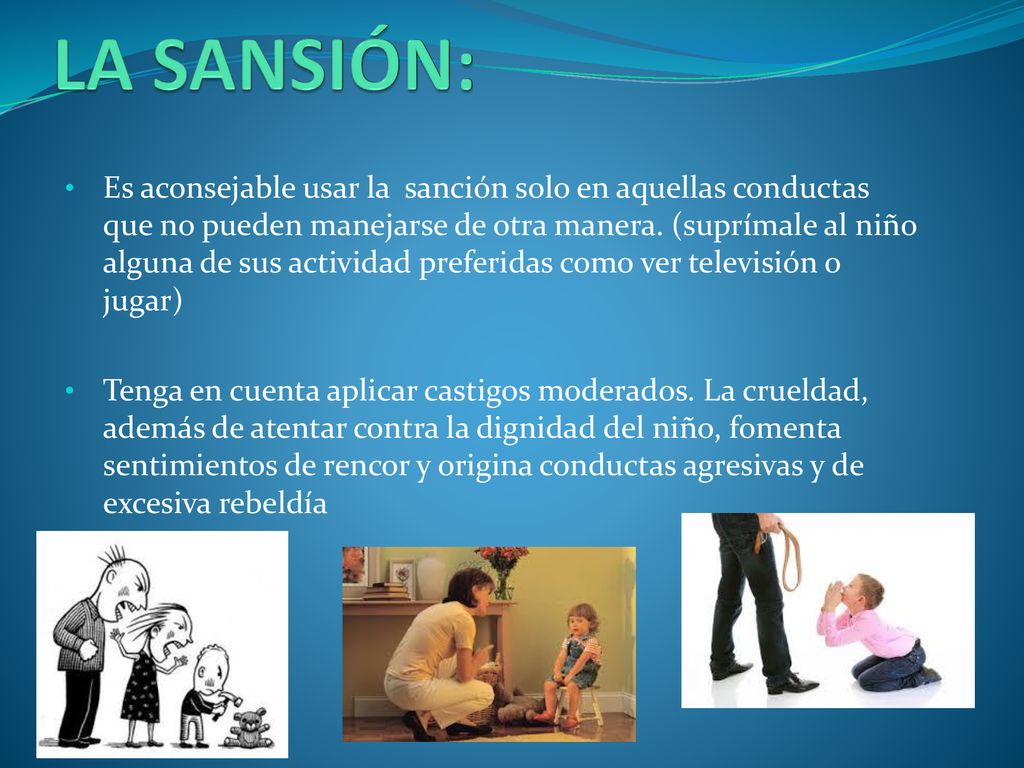 LA SANSIÓN:

• Es aconsejable usar la sanción solo en aquellas conductas que no pueden manejarse de otra manera. (suprímale al niño alguna de sus actividad preferidas como ver televisión o jugar)

• Tenga en cuenta aplicar castigos moderados. La crueldad, además de atentar contra la dignidad del niño, fomenta sentimientos de rencor y origina conductas agresivas y de excesiva rebeldía